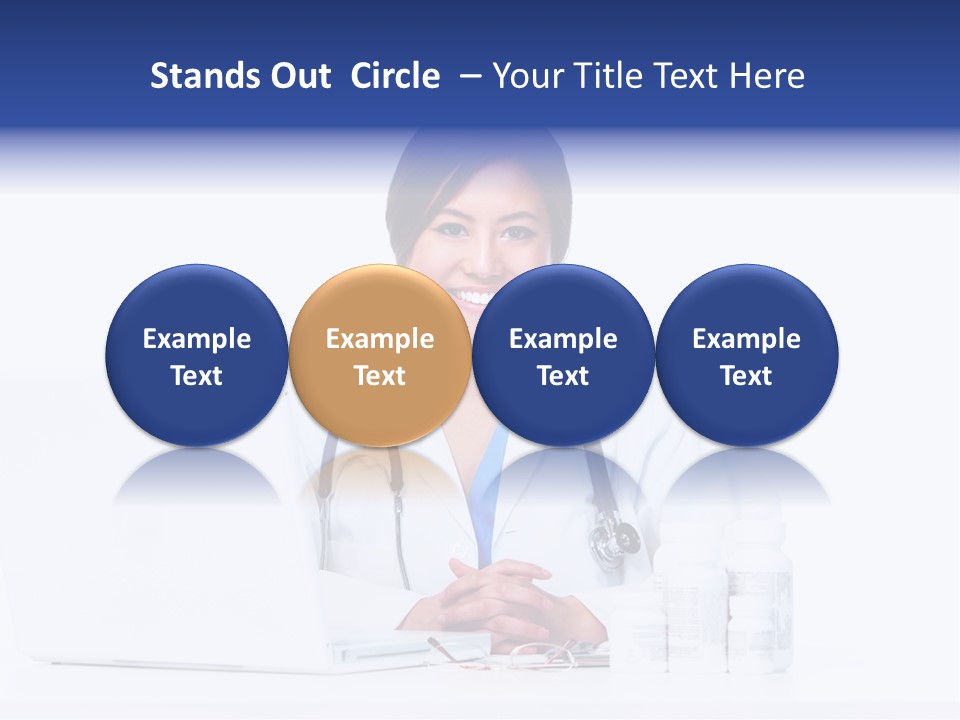 Stands Out Circle – Your Title Text Here

Example Text

Example Text

Example Text

Example Text